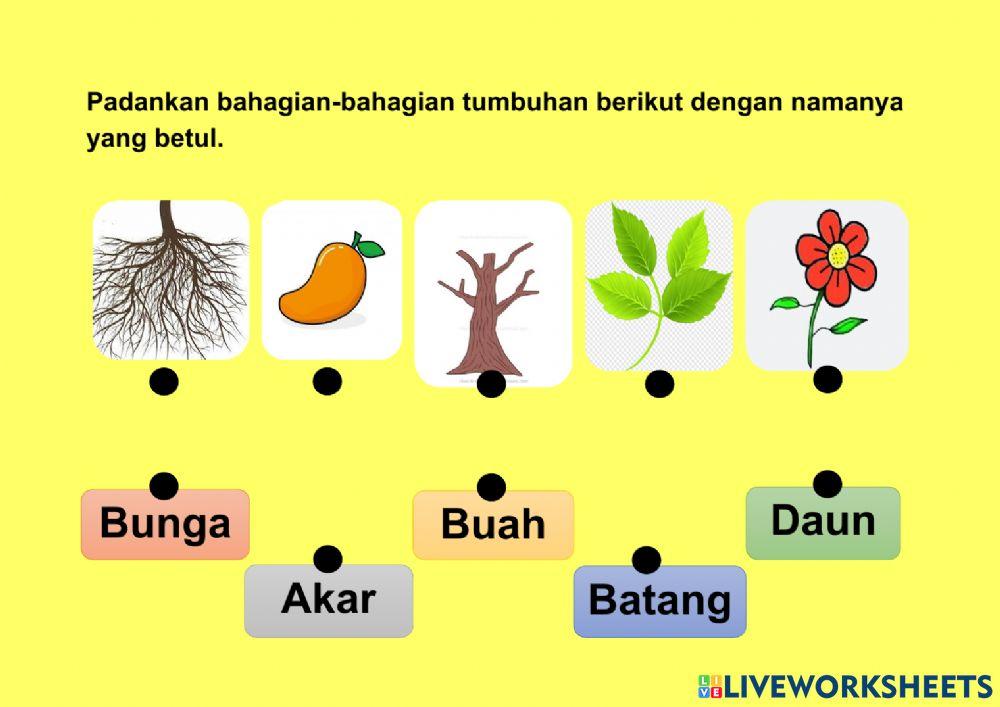 Padankan bahagian-bahagian tumbuhan berikut dengan namanya yang betul.

Bunga

Akar

Buah

Batang

Daun

LIVEWORKSHEETS